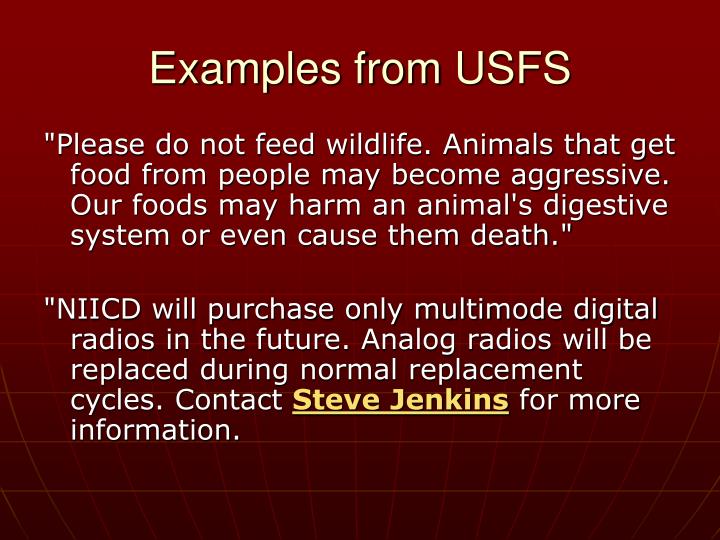 Examples from USFS

"Please do not feed wildlife. Animals that get food from people may become aggressive. Our foods may harm an animal's digestive system or even cause them death."

"NIICD will purchase only multimode digital radios in the future. Analog radios will be replaced during normal replacement cycles. Contact Steve Jenkins for more information.